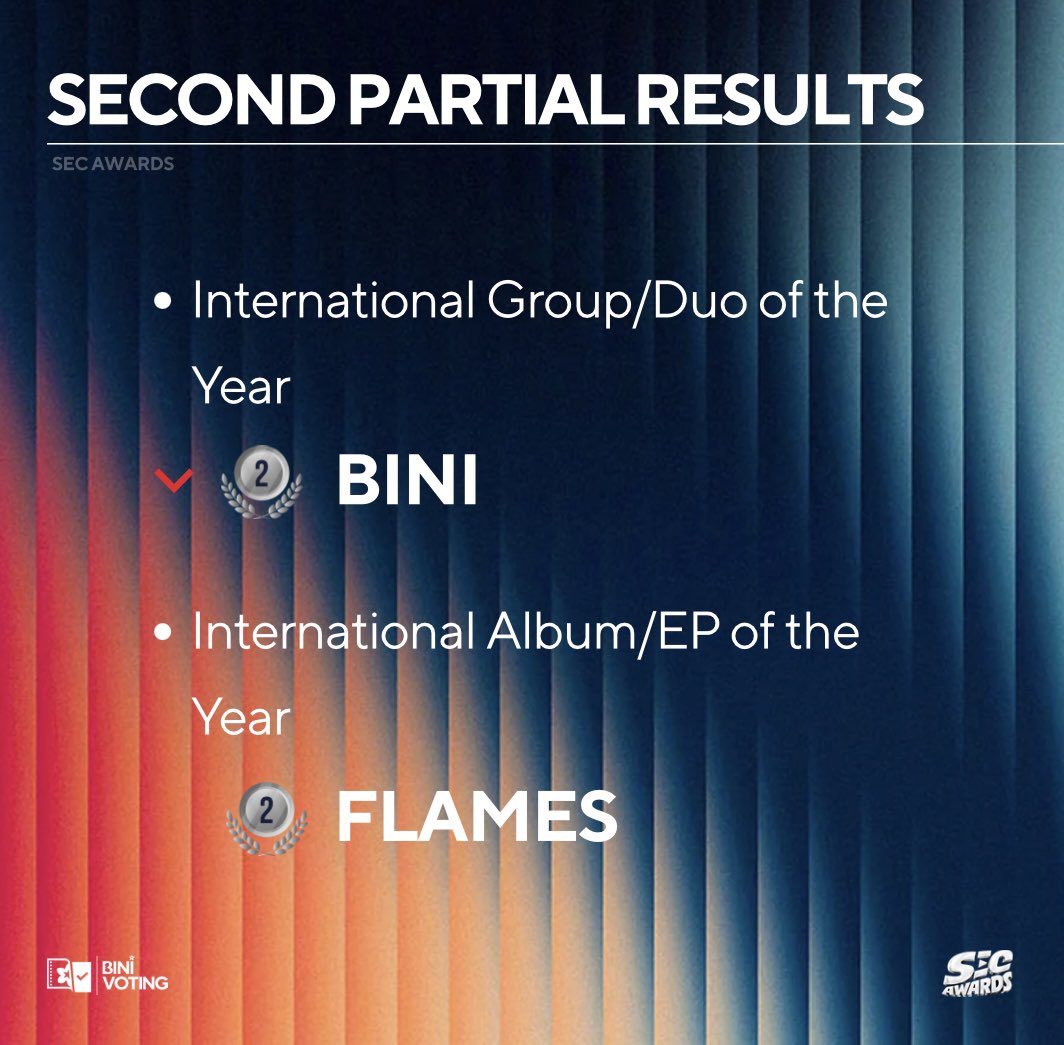 SECOND PARTIAL RESULTS

SEC AWARDS

• International Group/Duo of the Year

2 BINI

• International Album/EP of the Year

2 FLAMES

BINI VOTING

SEC AWARDS